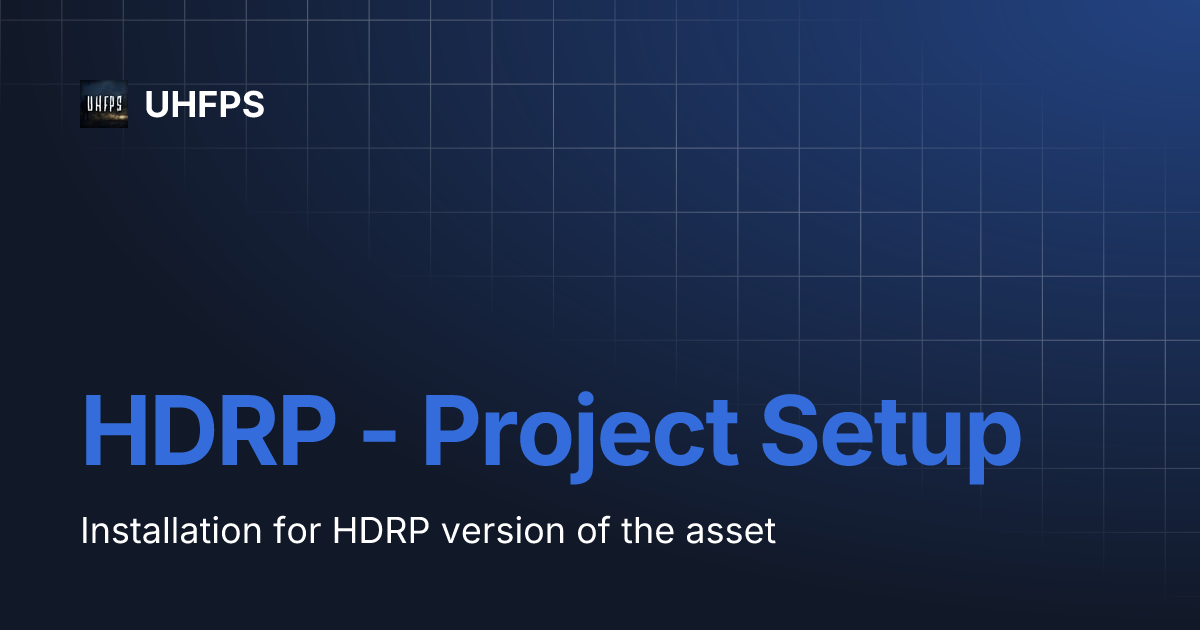 UHFPS

UHFPS

HDRP - Project Setup

Installation for HDRP version of the asset